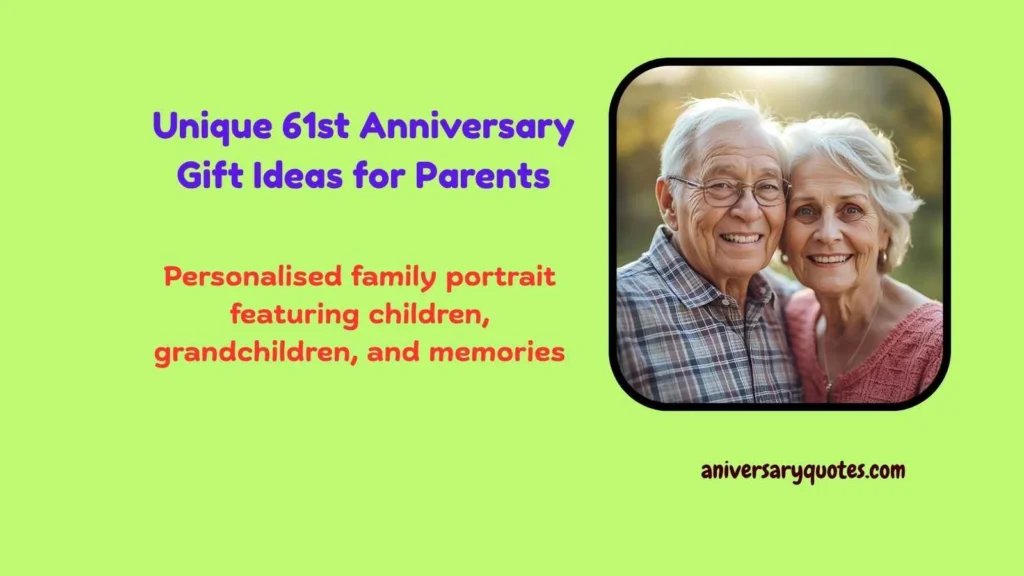 Unique 61st Anniversary Gift Ideas for Parents

Personalised family portrait featuring children, grandchildren, and memories

aniversaryquotes.com